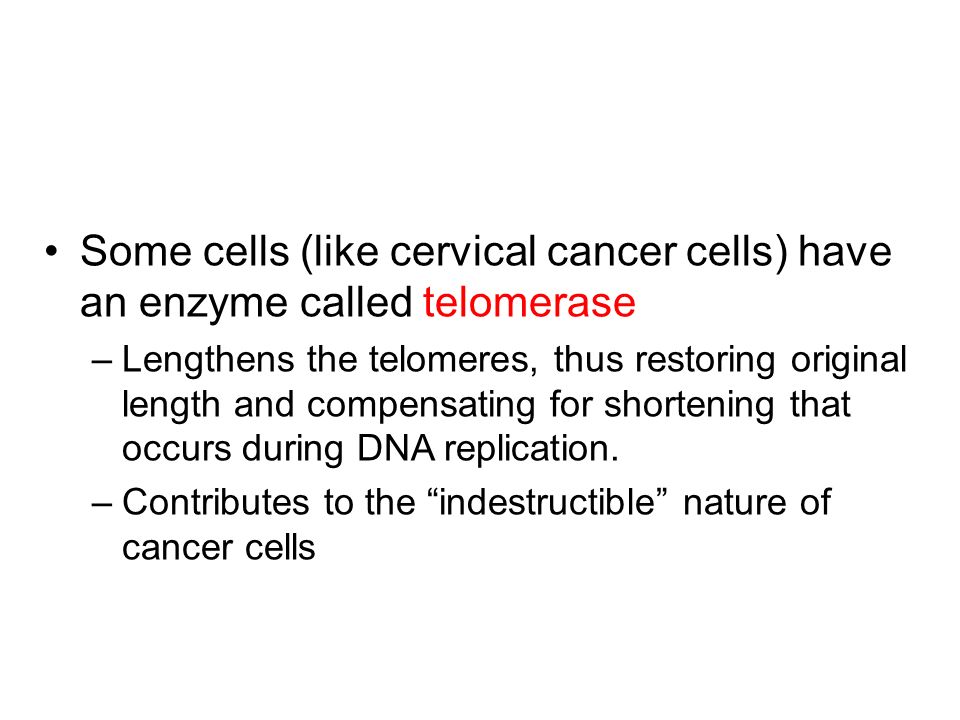 • Some cells (like cervical cancer cells) have an enzyme called telomerase

– Lengthens the telomeres, thus restoring original length and compensating for shortening that occurs during DNA replication.

– Contributes to the “indestructible” nature of cancer cells